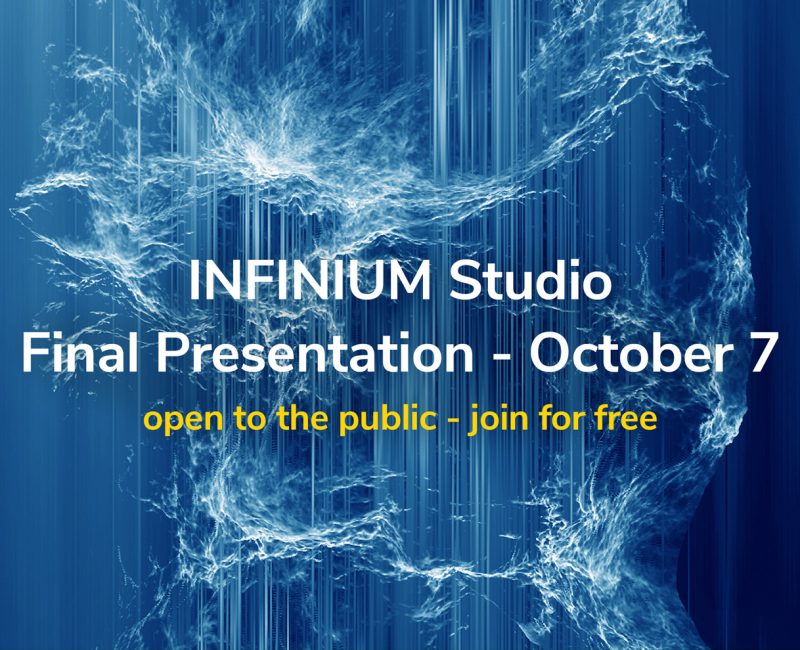 INFINIUM Studio
Final Presentation - October 7
open to the public - join for free